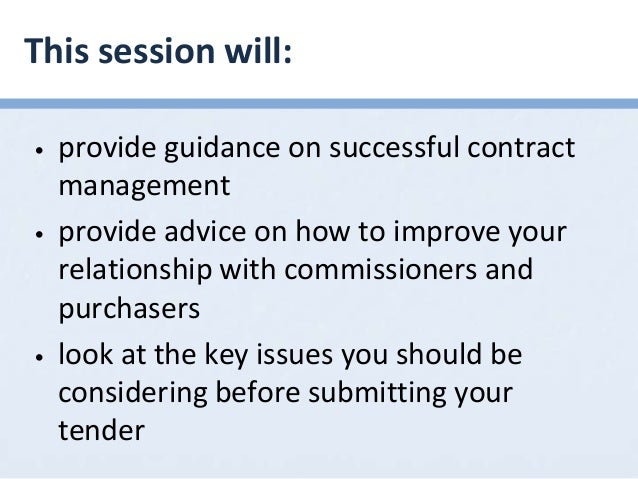 This session will:

• provide guidance on successful contract management

• provide advice on how to improve your relationship with commissioners and purchasers

• look at the key issues you should be considering before submitting your tender